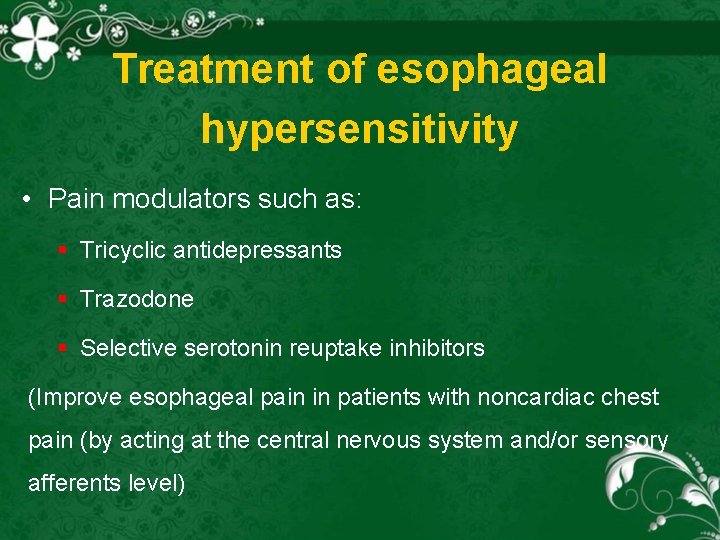 Treatment of esophageal hypersensitivity

• Pain modulators such as:

▪ Tricyclic antidepressants

▪ Trazodone

▪ Selective serotonin reuptake inhibitors

(Improve esophageal pain in patients with noncardiac chest pain (by acting at the central nervous system and/or sensory afferents level)